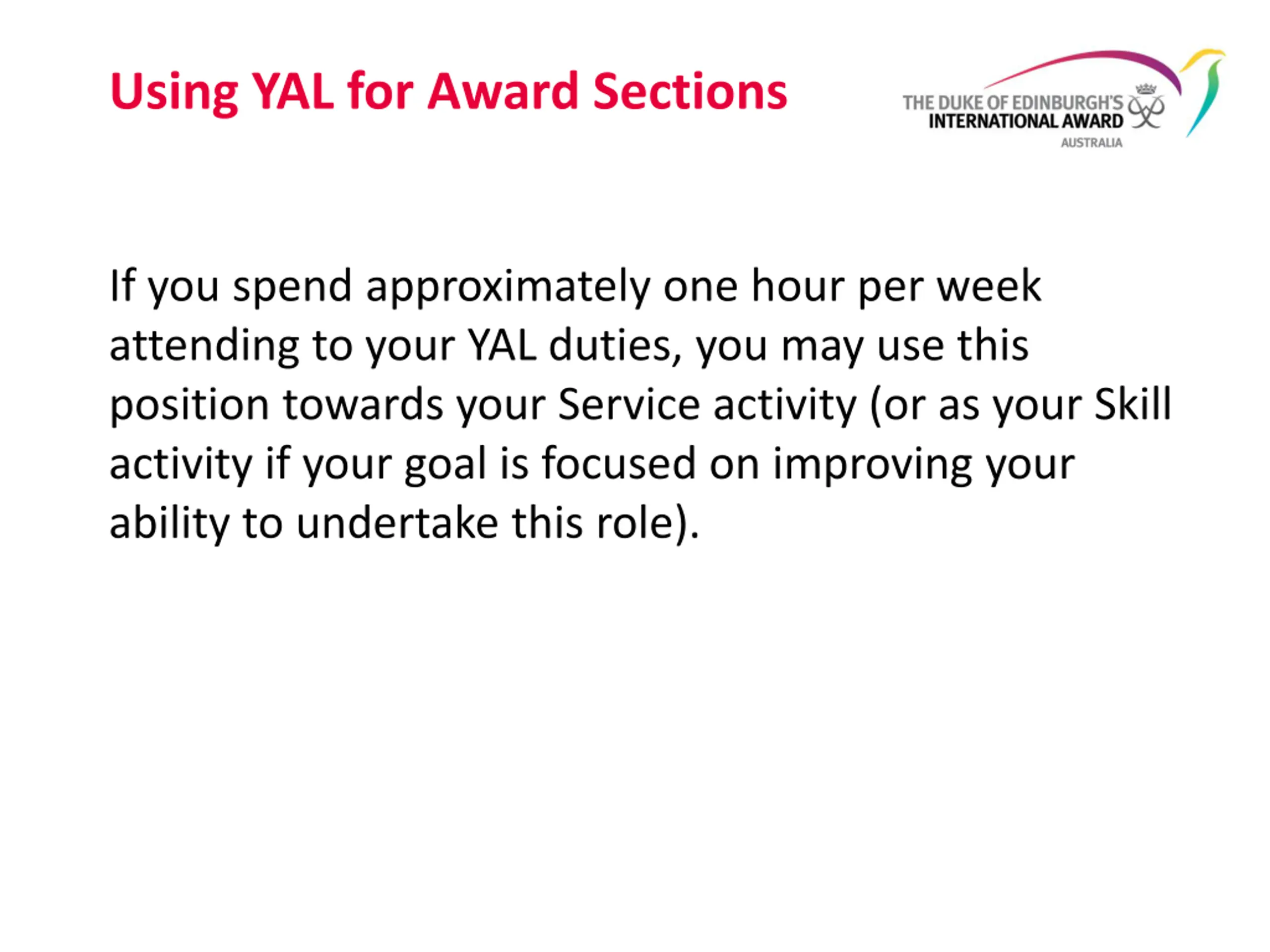 Using YAL for Award Sections

THE DUKE OF EDINBURGH'S INTERNATIONAL AWARD AUSTRALIA

If you spend approximately one hour per week attending to your YAL duties, you may use this position towards your Service activity (or as your Skill activity if your goal is focused on improving your ability to undertake this role).